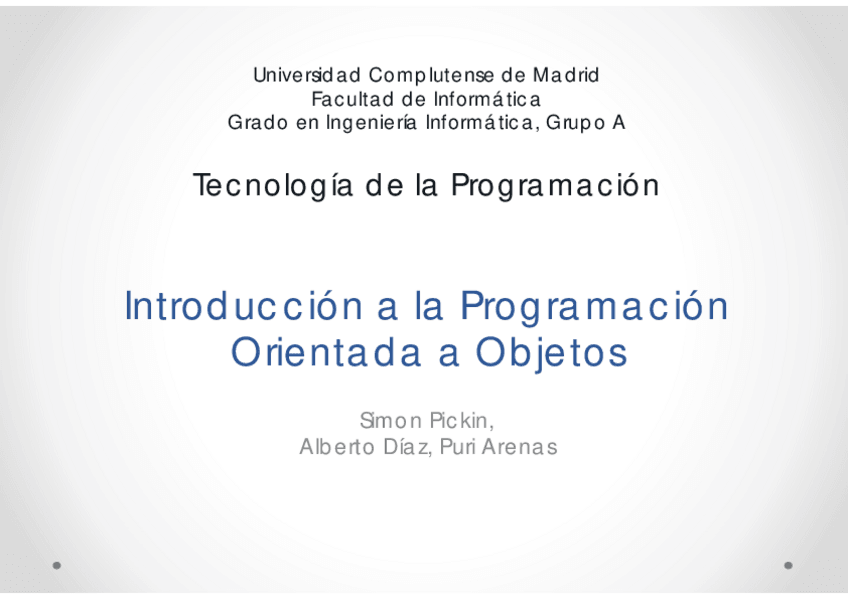 Universidad Complutense de Madrid
Facultad de Informática
Grado en Ingeniería Informática, Grupo A

Tecnología de la Programación

Introducción a la Programación Orientada a Objetos

Simon Pickin,
Alberto Díaz, Puri Arenas